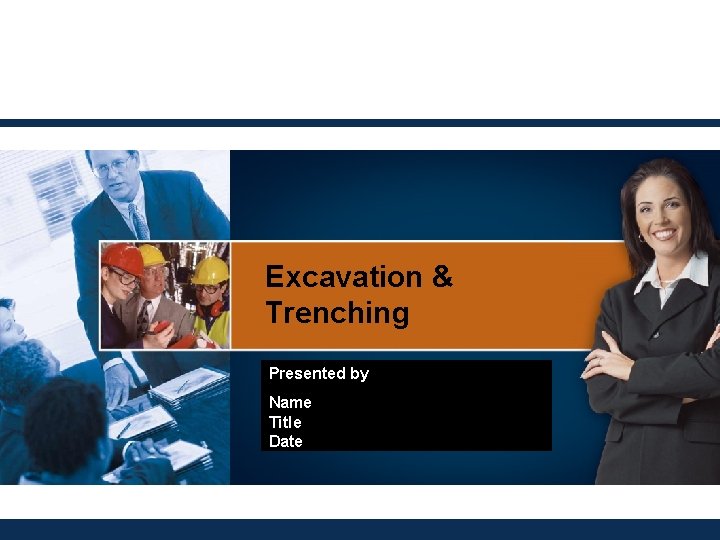 Excavation & Trenching

Presented by

Name
Title
Date